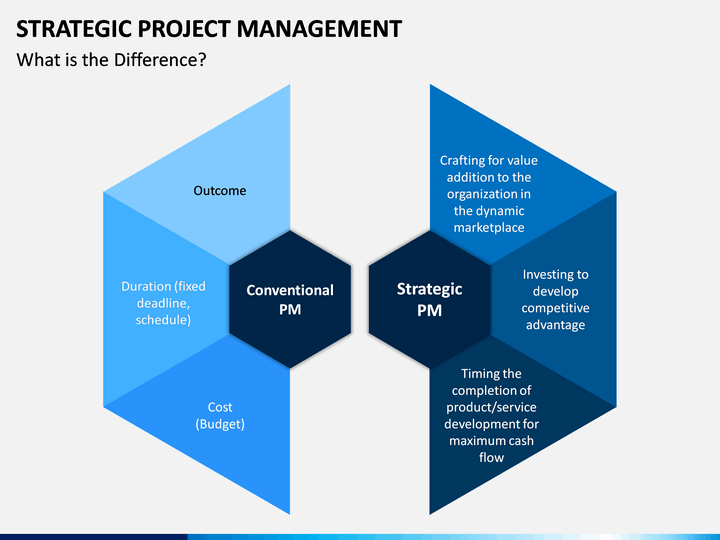 STRATEGIC PROJECT MANAGEMENT

What is the Difference?

Outcome

Duration (fixed deadline, schedule)

Cost (Budget)

Conventional PM

Strategic PM

Crafting for value addition to the organization in the dynamic marketplace

Investing to develop competitive advantage

Timing the completion of product/service development for maximum cash flow